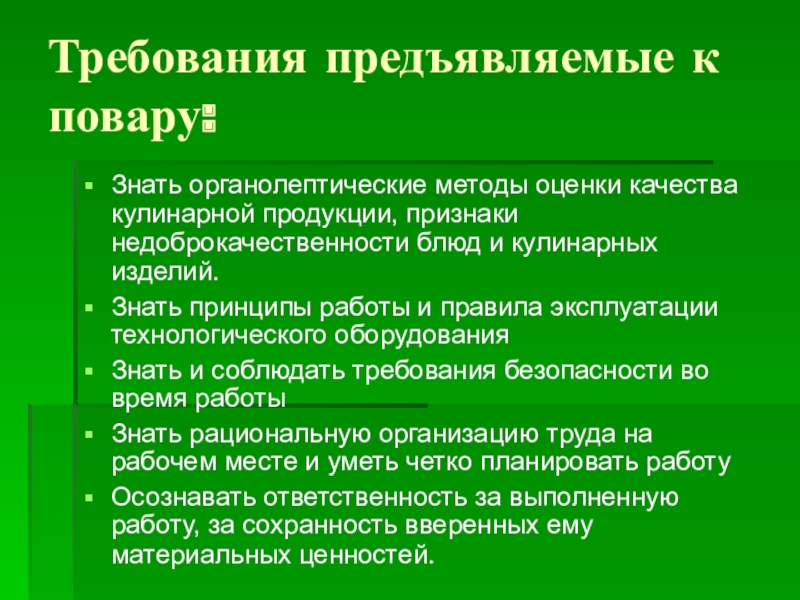 Требования предъявляемые к повару:

- Знать органолептические методы оценки качества кулинарной продукции, признаки недоброкачественности блюд и кулинарных изделий.
- Знать принципы работы и правила эксплуатации технологического оборудования
- Знать и соблюдать требования безопасности во время работы
- Знать рациональную организацию труда на рабочем месте и уметь четко планировать работу
- Осознавать ответственность за выполненную работу, за сохранность вверенных ему материальных ценностей.